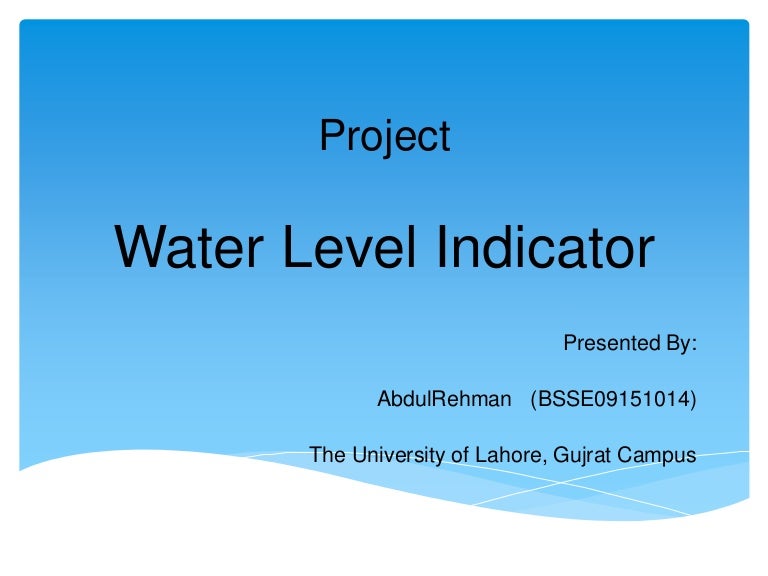 Project

Water Level Indicator

Presented By:

AbdulRehman (BSSE09151014)

The University of Lahore, Gujrat Campus